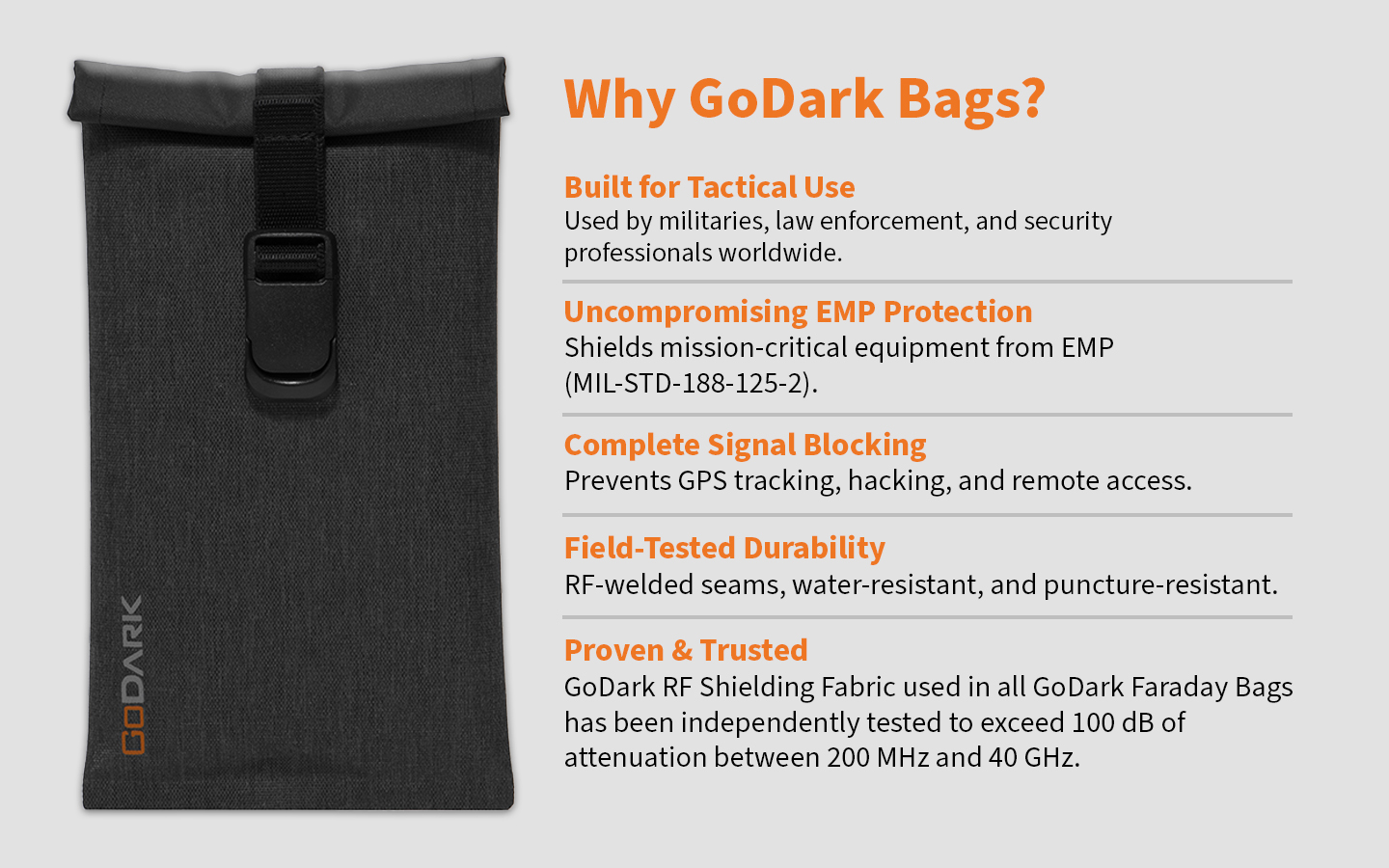 GODARK

Why GoDark Bags?

Built for Tactical Use
Used by militaries, law enforcement, and security professionals worldwide.

Uncompromising EMP Protection
Shields mission-critical equipment from EMP (MIL-STD-188-125-2).

Complete Signal Blocking
Prevents GPS tracking, hacking, and remote access.

Field-Tested Durability
RF-welded seams, water-resistant, and puncture-resistant.

Proven & Trusted
GoDark RF Shielding Fabric used in all GoDark Faraday Bags has been independently tested to exceed 100 dB of attenuation between 200 MHz and 40 GHz.